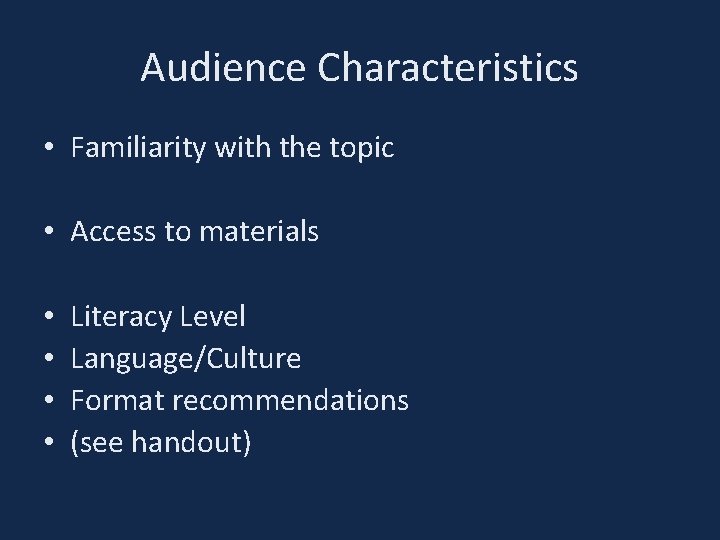 Audience Characteristics

• Familiarity with the topic

• Access to materials

• Literacy Level
• Language/Culture
• Format recommendations
• (see handout)